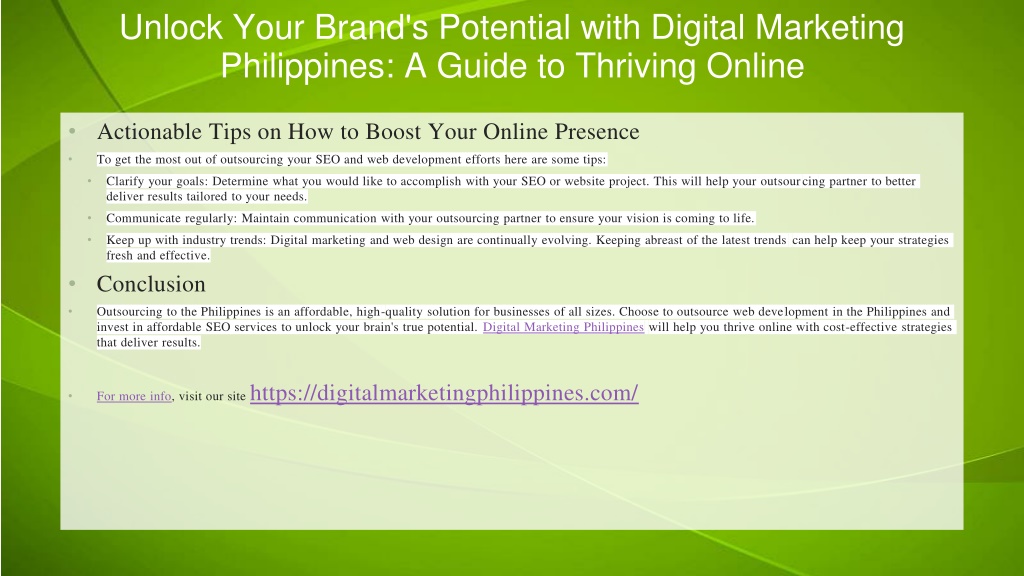 Unlock Your Brand's Potential with Digital Marketing Philippines: A Guide to Thriving Online

• Actionable Tips on How to Boost Your Online Presence
• To get the most out of outsourcing your SEO and web development efforts here are some tips:
• Clarify your goals: Determine what you would like to accomplish with your SEO or website project. This will help your outsourcing partner to better deliver results tailored to your needs.
• Communicate regularly: Maintain communication with your outsourcing partner to ensure your vision is coming to life.
• Keep up with industry trends: Digital marketing and web design are continually evolving. Keeping abreast of the latest trends can help keep your strategies fresh and effective.
• Conclusion
• Outsourcing to the Philippines is an affordable, high-quality solution for businesses of all sizes. Choose to outsource web development in the Philippines and invest in affordable SEO services to unlock your brain's true potential. Digital Marketing Philippines will help you thrive online with cost-effective strategies that deliver results.

• For more info, visit our site https://digitalmarketingphilippines.com/